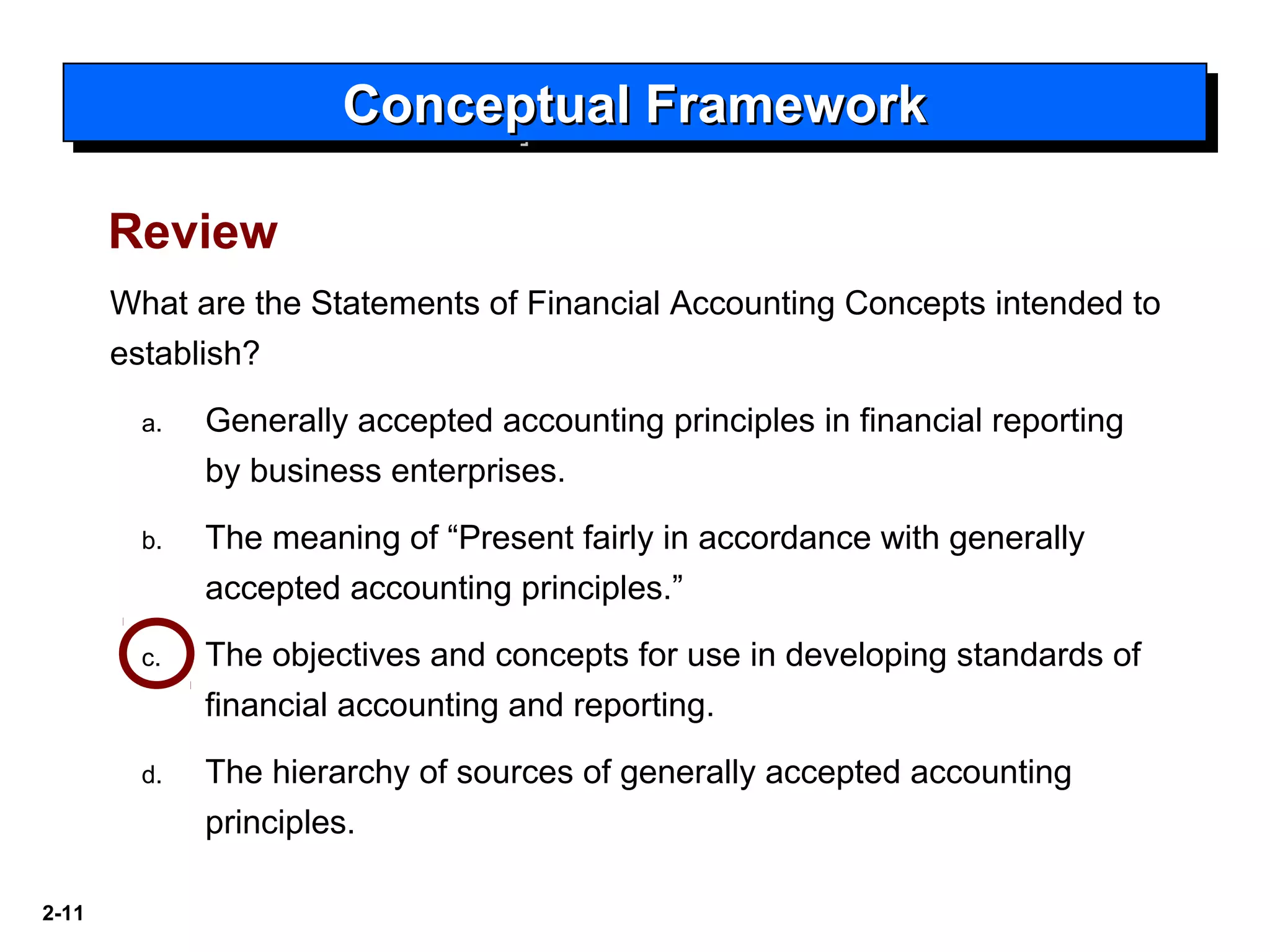 Conceptual Framework

Review

What are the Statements of Financial Accounting Concepts intended to establish?

a. Generally accepted accounting principles in financial reporting by business enterprises.

b. The meaning of “Present fairly in accordance with generally accepted accounting principles.”

c. The objectives and concepts for use in developing standards of financial accounting and reporting.

d. The hierarchy of sources of generally accepted accounting principles.

2-11